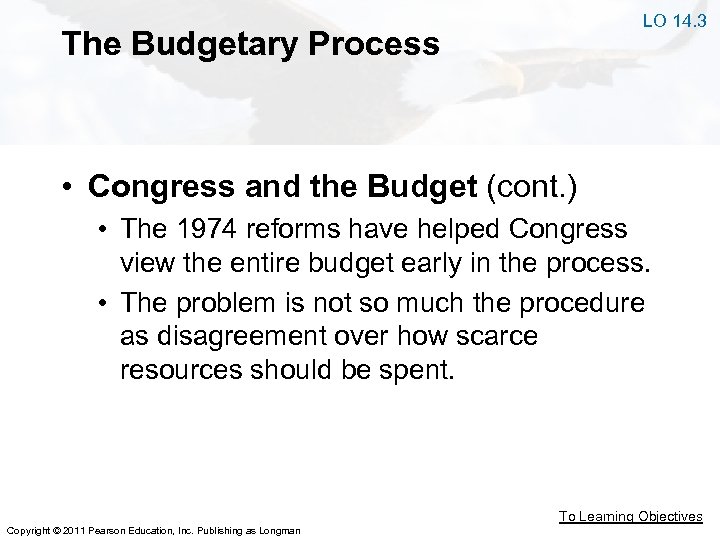 LO 14.3

The Budgetary Process

• Congress and the Budget (cont.)

• The 1974 reforms have helped Congress view the entire budget early in the process.

• The problem is not so much the procedure as disagreement over how scarce resources should be spent.

To Learning Objectives

Copyright © 2011 Pearson Education, Inc. Publishing as Longman